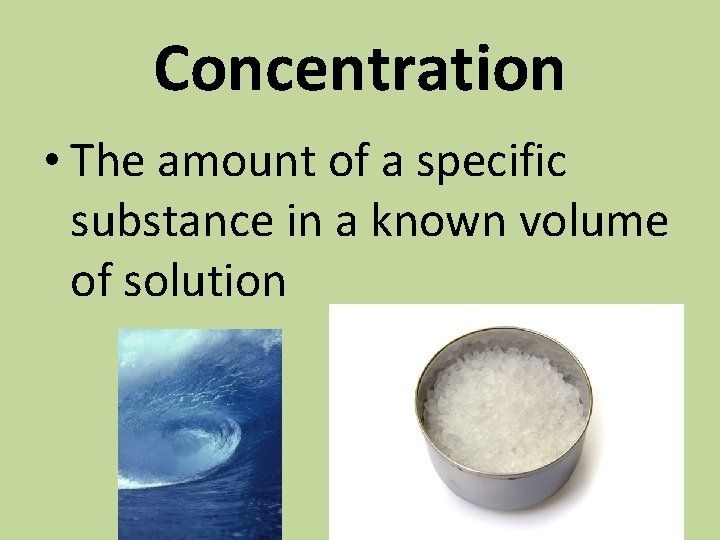 Concentration

• The amount of a specific substance in a known volume of solution